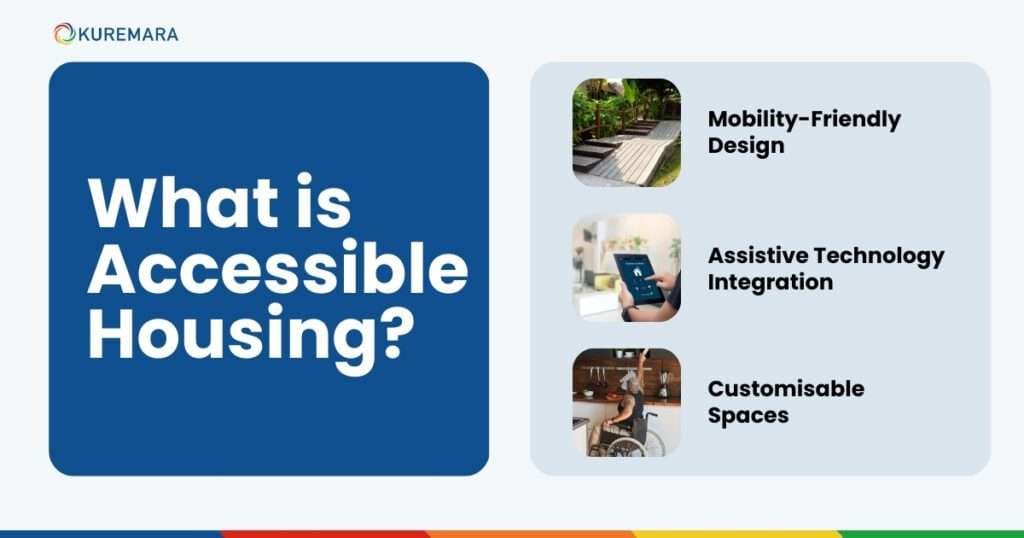 KUREMARA

What is Accessible Housing?

Mobility-Friendly Design

Assistive Technology Integration

Customisable Spaces